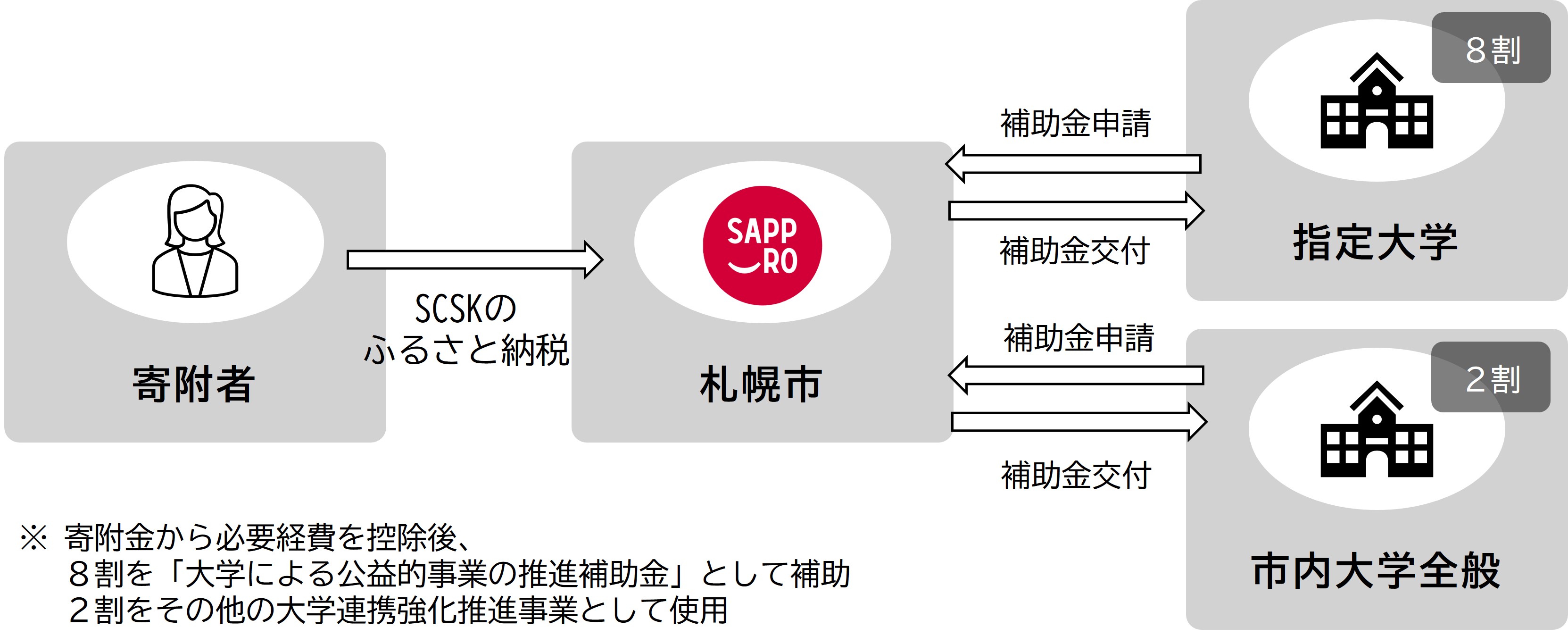 寄附者

SCSKの
ふるさと納税

SAPP
RO

札幌市

補助金申請

補助金交付

8割

指定大学

補助金申請

補助金交付

2割

市内大学全般

※ 寄附金から必要経費を控除後、
８割を「大学による公益的事業の推進補助金」として補助
２割をその他の大学連携強化推進事業として使用